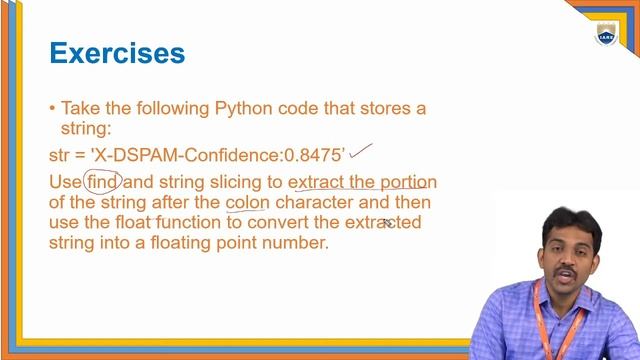 Exercises

• Take the following Python code that stores a string:

str = 'X-DSPAM-Confidence:0.8475'

Use find and string slicing to extract the portion of the string after the colon character and then use the float function to convert the extracted string into a floating point number.